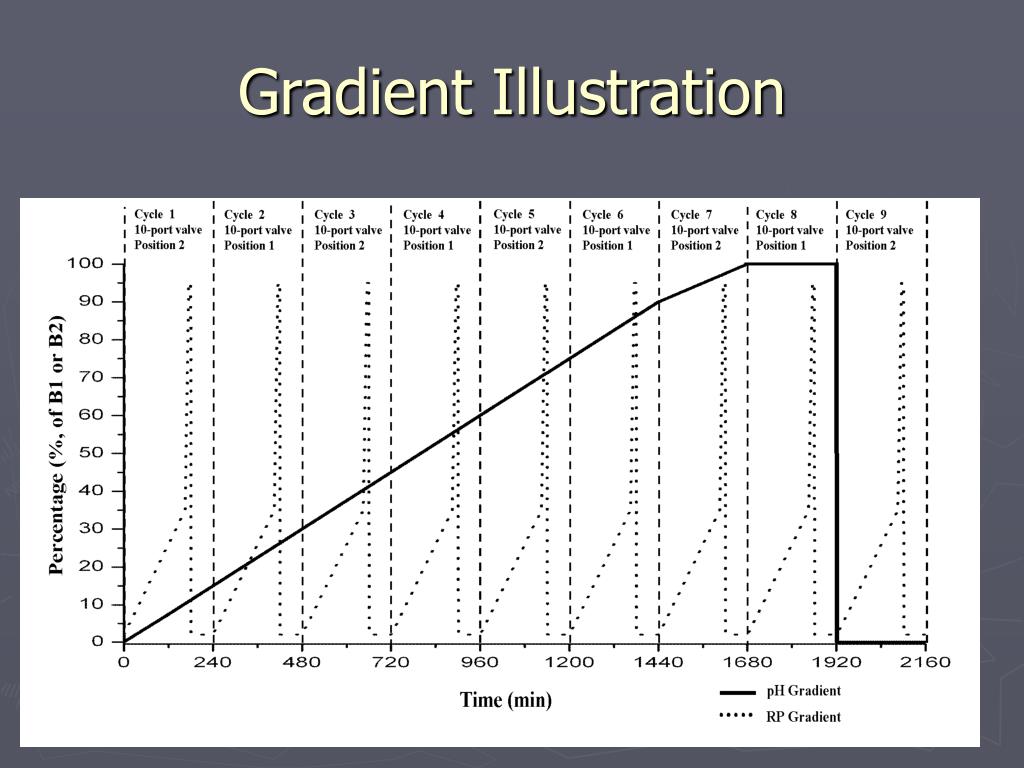 Gradient Illustration

Cycle 1
10-port valve
Position 2

Cycle 2
10-port valve
Position 1

Cycle 3
10-port valve
Position 2

Cycle 4
10-port valve
Position 1

Cycle 5
10-port valve
Position 2

Cycle 6
10-port valve
Position 1

Cycle 7
10-port valve
Position 2

Cycle 8
10-port valve
Position 1

Cycle 9
10-port valve
Position 2

Percentage (%, of B1 or B2)

100
90
80
70
60
50
40
30
20
10
0

0 240 480 720 960 1200 1440 1680 1920 2160

Time (min)

pH Gradient
RP Gradient